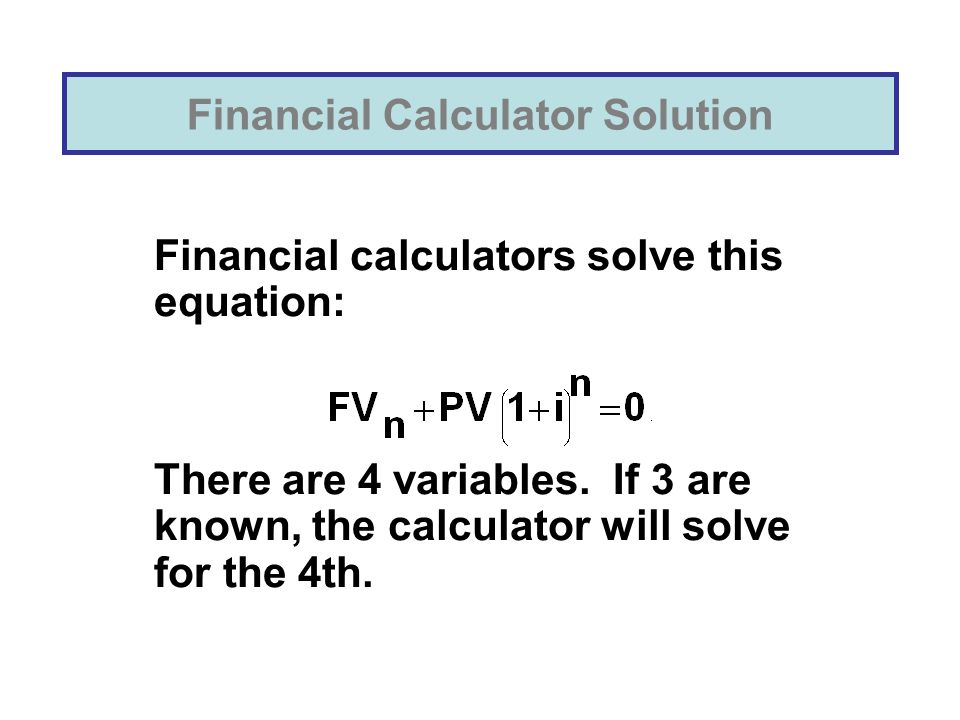 Financial Calculator Solution

Financial calculators solve this equation:

$FV_n + PV(1+i)^n = 0.$

There are 4 variables. If 3 are known, the calculator will solve for the 4th.